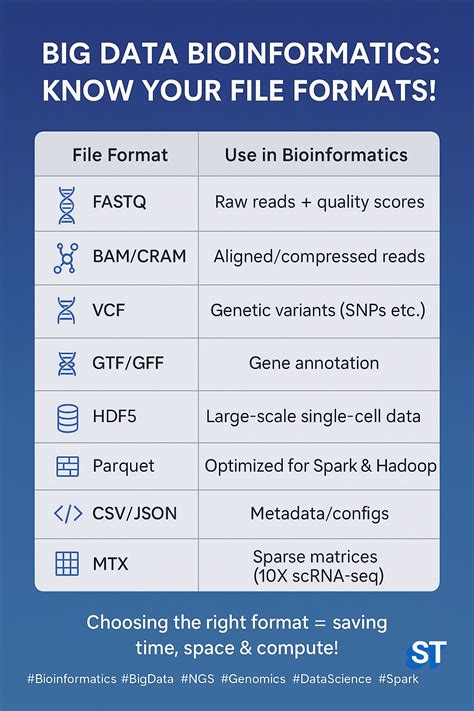 BIG DATA BIOINFORMATICS: KNOW YOUR FILE FORMATS!

| File Format | Use in Bioinformatics |
|---|---|
| FASTQ | Raw reads + quality scores |
| BAM/CRAM | Aligned/compressed reads |
| VCF | Genetic variants (SNPs etc.) |
| GTF/GFF | Gene annotation |
| HDF5 | Large-scale single-cell data |
| Parquet | Optimized for Spark & Hadoop |
| CSV/JSON | Metadata/configs |
| MTX | Sparse matrices (10X scRNA-seq) |

Choosing the right format = saving time, space & compute!

ST

#Bioinformatics #BigData #NGS #Genomics #DataScience #Spark